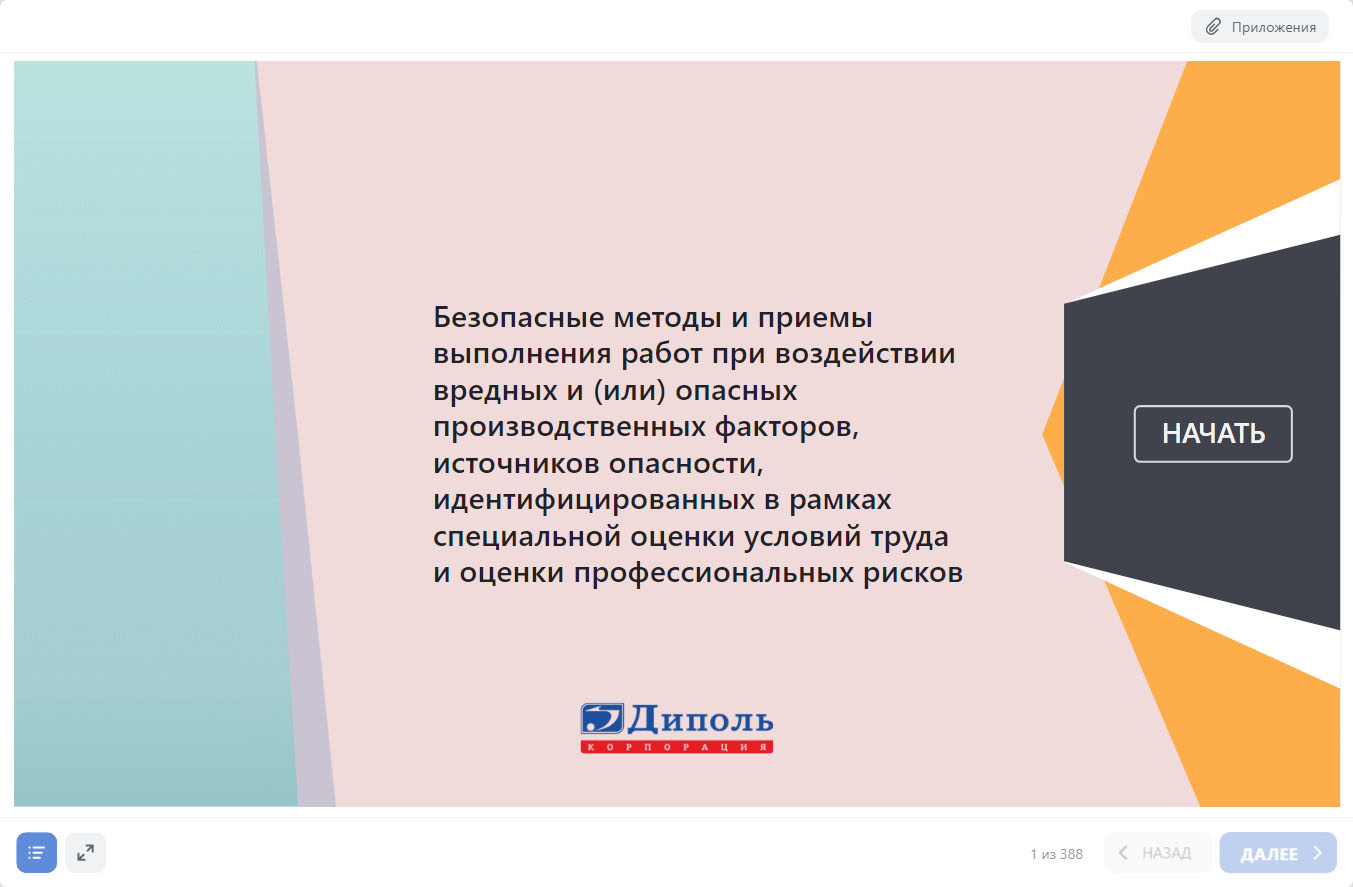 Приложения

Безопасные методы и приемы выполнения работ при воздействии вредных и (или) опасных производственных факторов, источников опасности, идентифицированных в рамках специальной оценки условий труда и оценки профессиональных рисков

НАЧАТЬ

Диполь
КОРПОРАЦИЯ

1 из 388

НАЗАД

ДАЛЕЕ